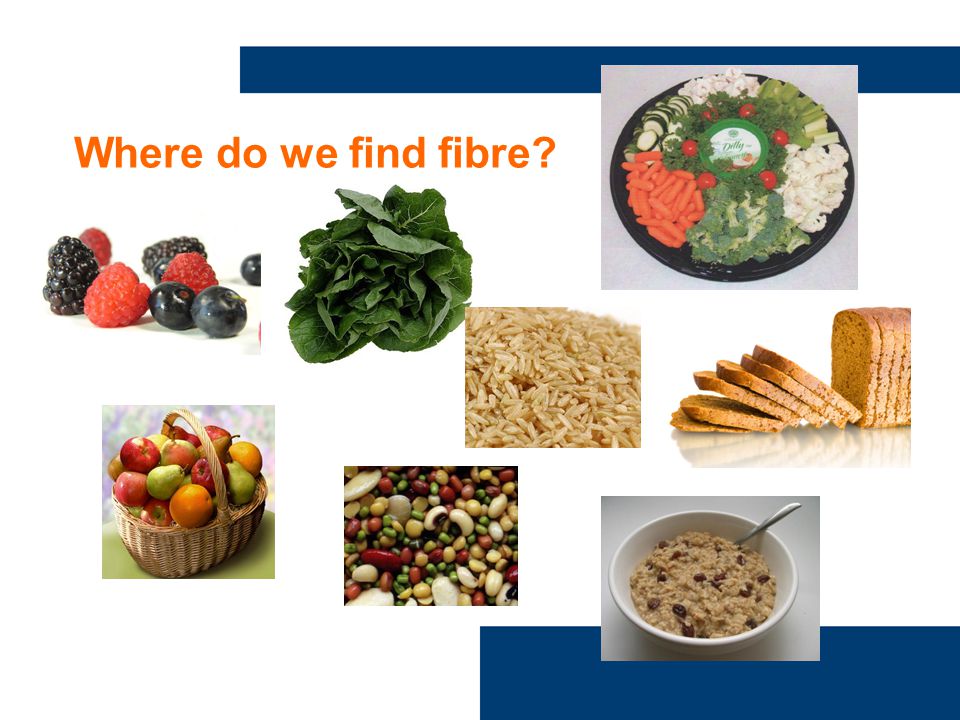 Where do we find fibre?

Dilly